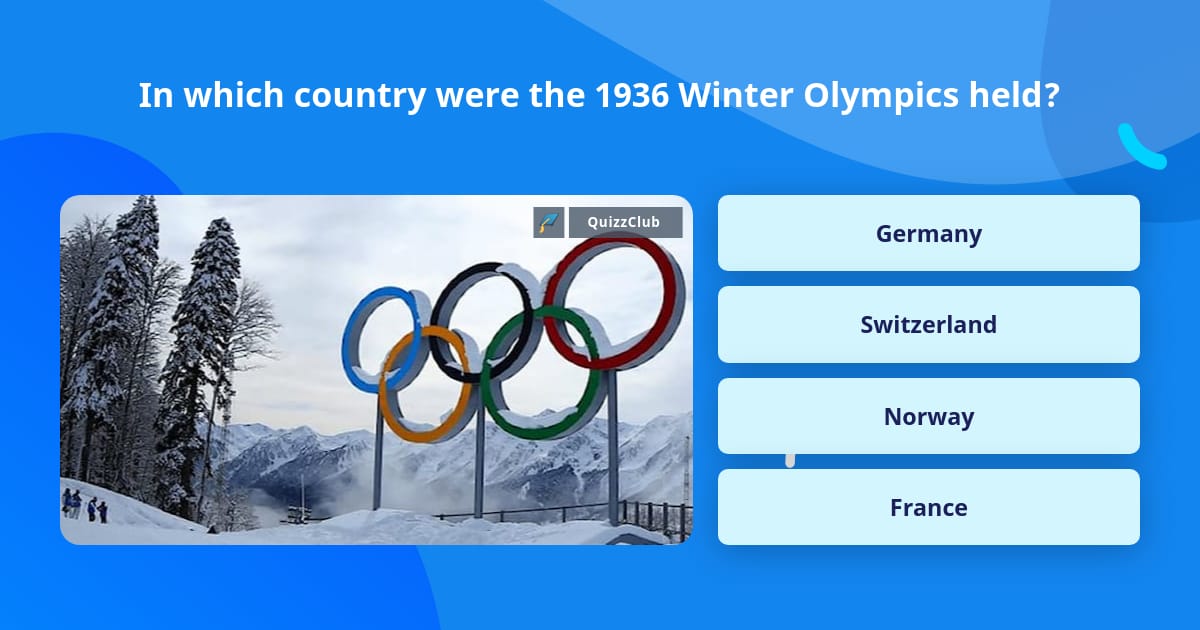 In which country were the 1936 Winter Olympics held?

QuizzClub

Germany

Switzerland

Norway

France